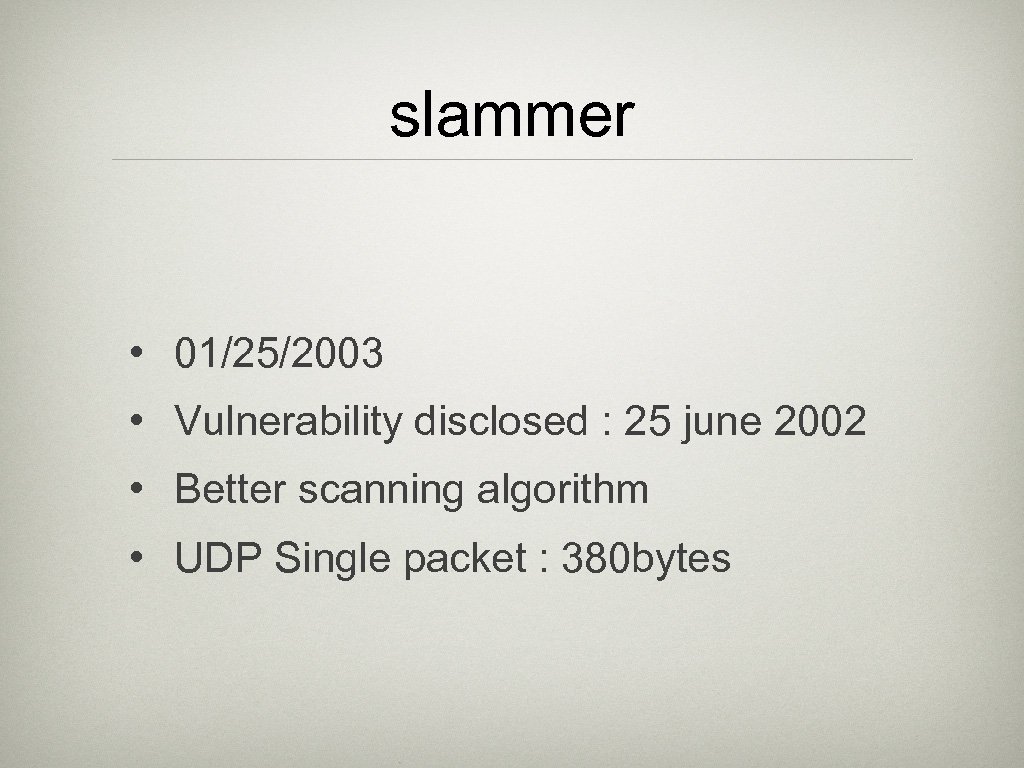 slammer

• 01/25/2003
• Vulnerability disclosed : 25 june 2002
• Better scanning algorithm
• UDP Single packet : 380bytes